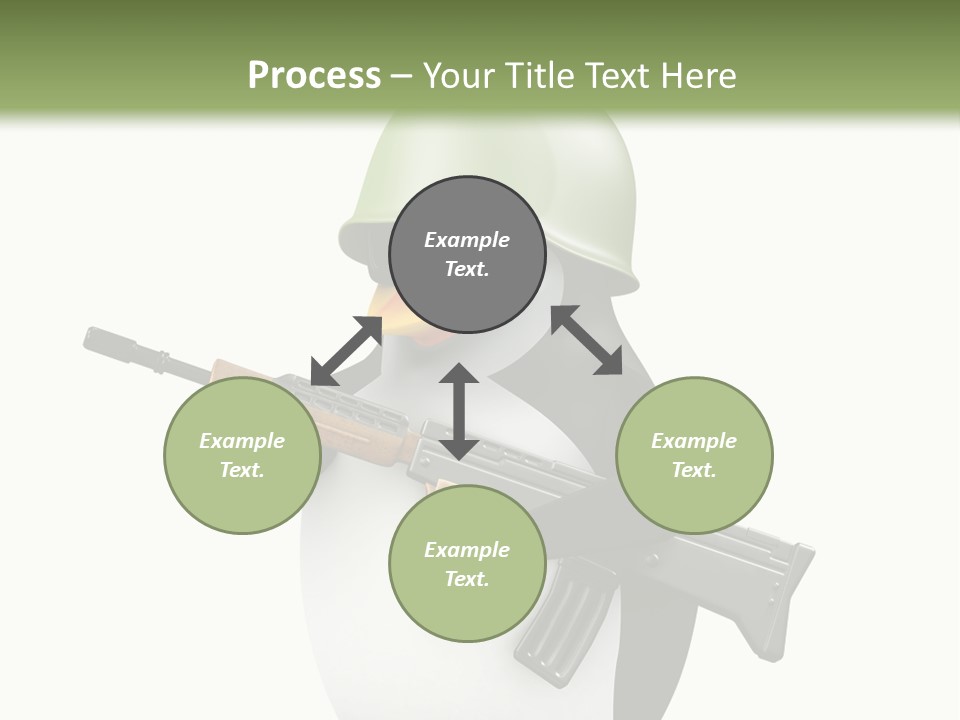 Process – Your Title Text Here

Example Text.

Example Text.

Example Text.

Example Text.